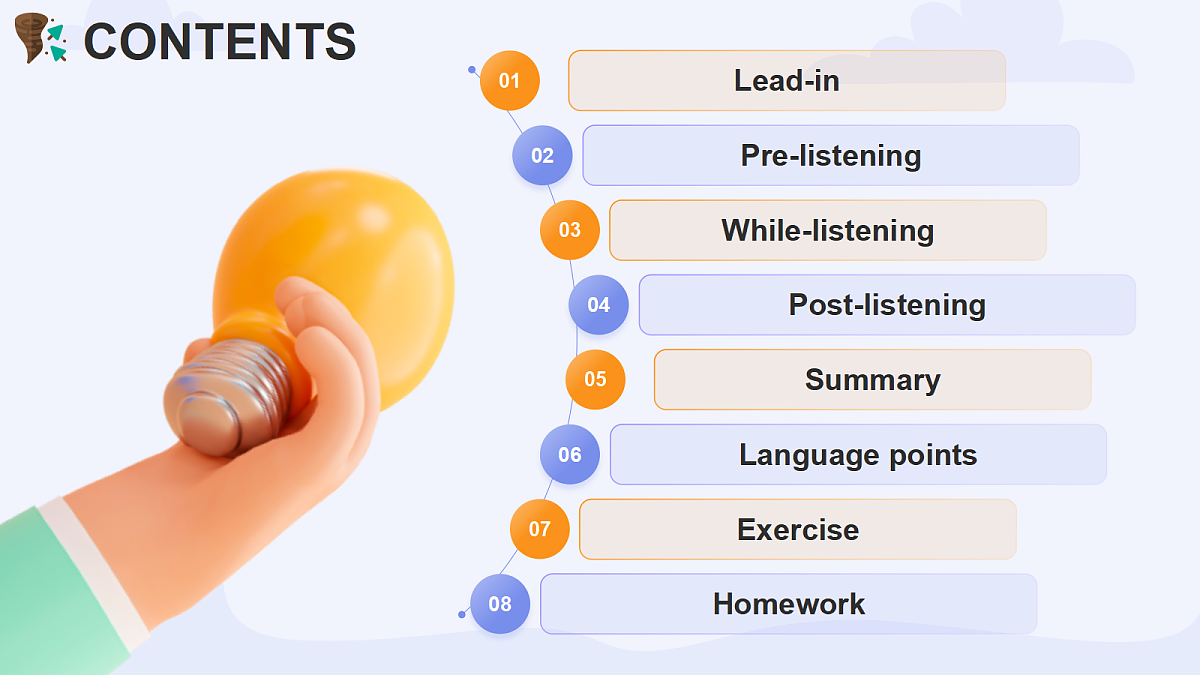 CONTENTS

01 Lead-in

02 Pre-listening

03 While-listening

04 Post-listening

05 Summary

06 Language points

07 Exercise

08 Homework